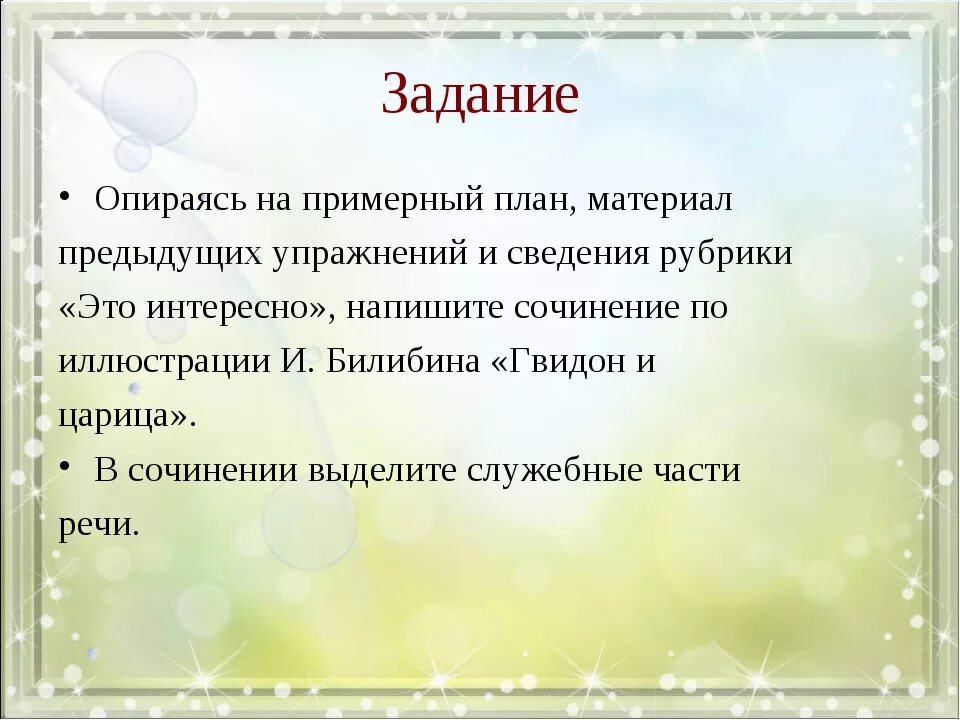 Задание

• Опираясь на примерный план, материал предыдущих упражнений и сведения рубрики «Это интересно», напишите сочинение по иллюстрации И. Билибина «Гвидон и царица».

• В сочинении выделите служебные части речи.